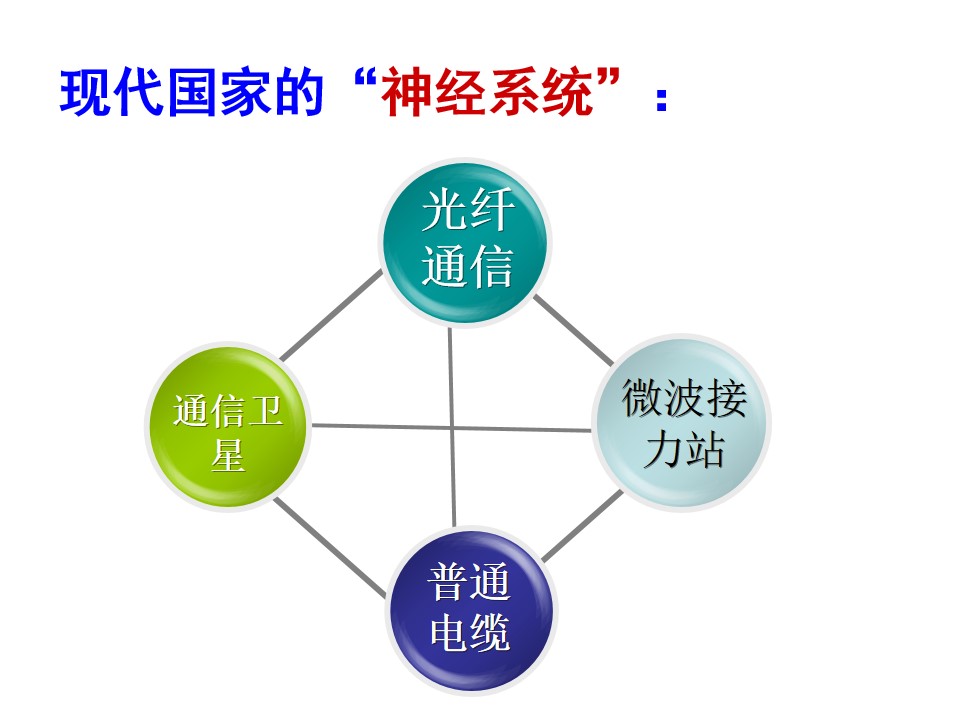 现代国家的“神经系统”：

光纤通信

通信卫星

微波接力站

普通电缆